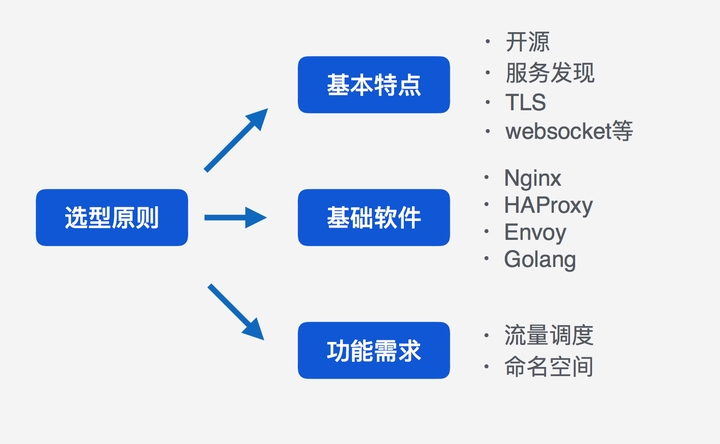 选型原则

基本特点

· 开源
· 服务发现
· TLS
· websocket等

基础软件

· Nginx
· HAProxy
· Envoy
· Golang

功能需求

· 流量调度
· 命名空间